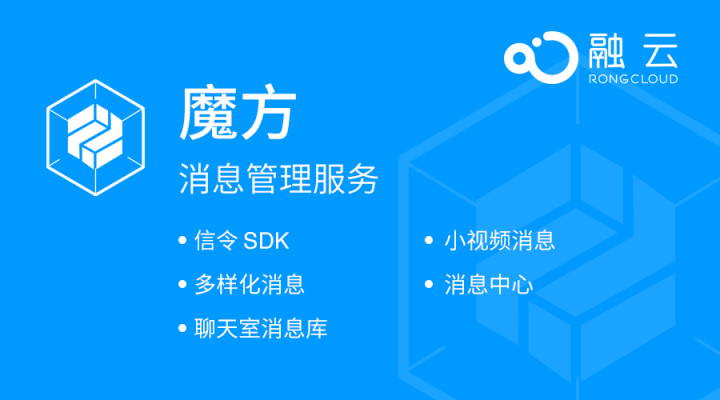 融云
RONGCLOUD

魔方
消息管理服务

• 信令 SDK
• 多样化消息
• 聊天室消息库

• 小视频消息
• 消息中心